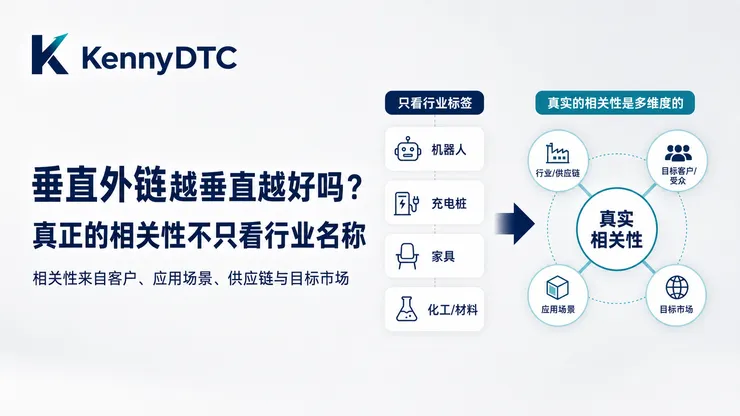 KennyDTC

垂直外链越垂直越好吗？
真正的相关性不只看行业名称

相关性来自客户、应用场景、供应链与目标市场

只看行业标签

机器人

充电桩

家具

化工/材料

真实的相关性是多维度的

行业/供应链

目标客户/受众

真实相关性

应用场景

目标市场